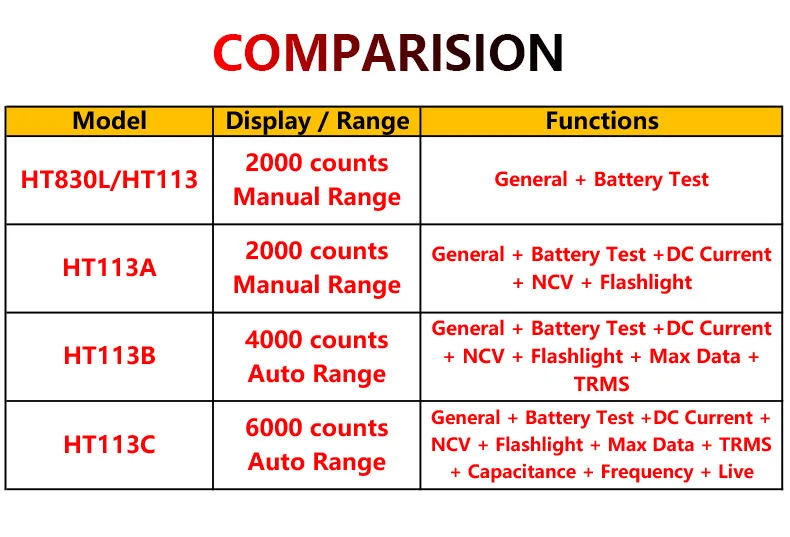 COMPARISION

| Model | Display / Range | Functions |
|---|---|---|
| HT830L/HT113 | 2000 counts Manual Range | General + Battery Test |
| HT113A | 2000 counts Manual Range | General + Battery Test +DC Current + NCV + Flashlight |
| HT113B | 4000 counts Auto Range | General + Battery Test +DC Current + NCV + Flashlight + Max Data + TRMS |
| HT113C | 6000 counts Auto Range | General + Battery Test +DC Current + NCV + Flashlight + Max Data + TRMS + Capacitance + Frequency + Live |